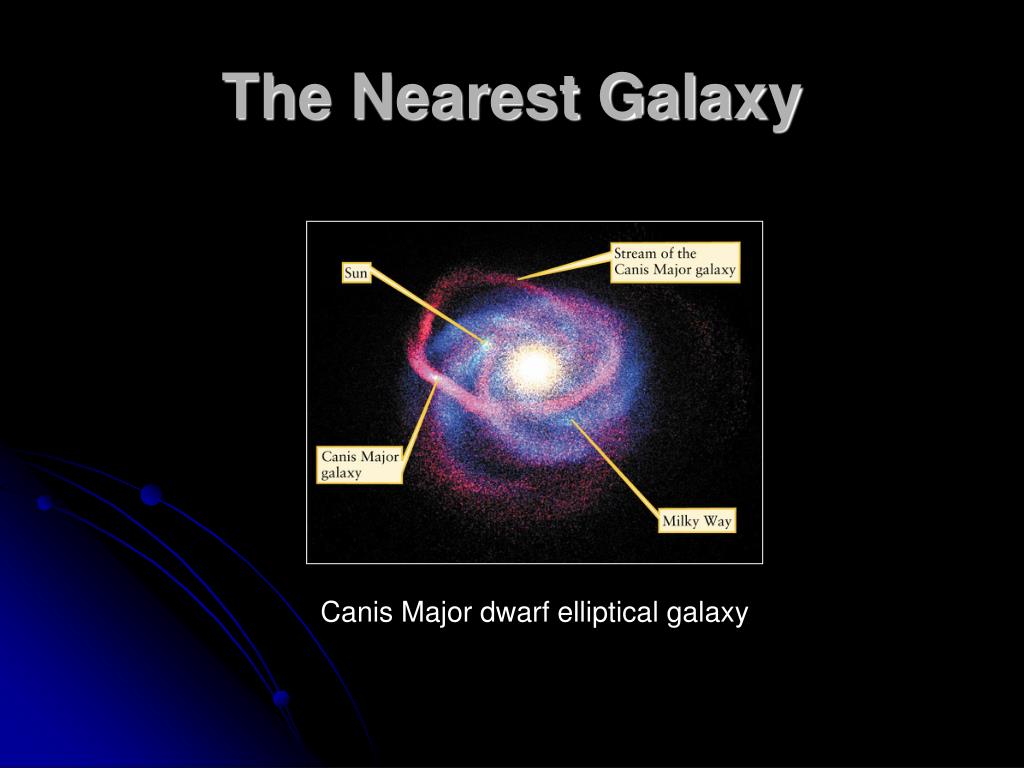 The Nearest Galaxy

Sun

Stream of the Canis Major galaxy

Canis Major galaxy

Milky Way

Canis Major dwarf elliptical galaxy